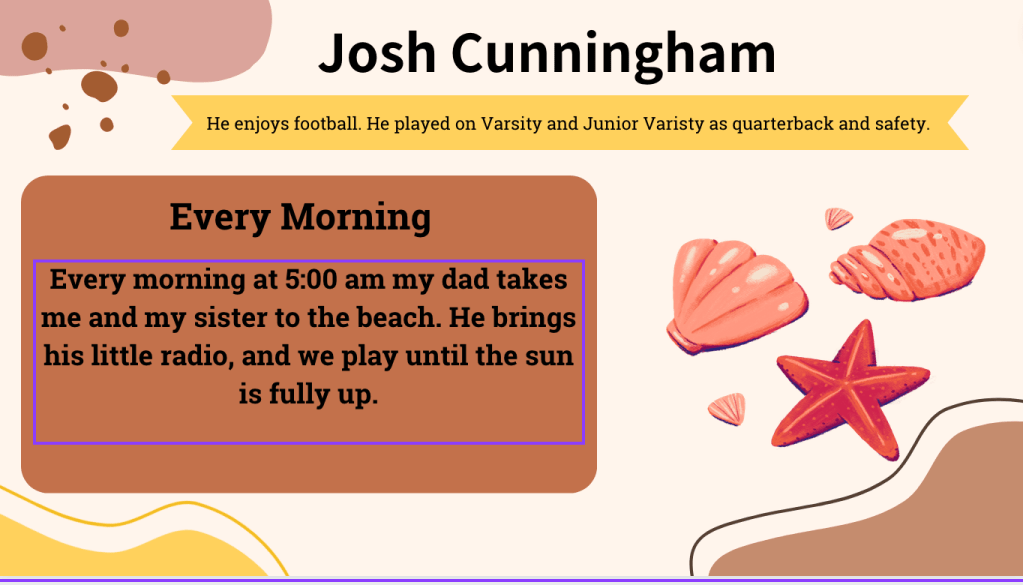 Josh Cunningham

He enjoys football. He played on Varsity and Junior Varisty as quarterback and safety.

Every Morning

Every morning at 5:00 am my dad takes me and my sister to the beach. He brings his little radio, and we play until the sun is fully up.